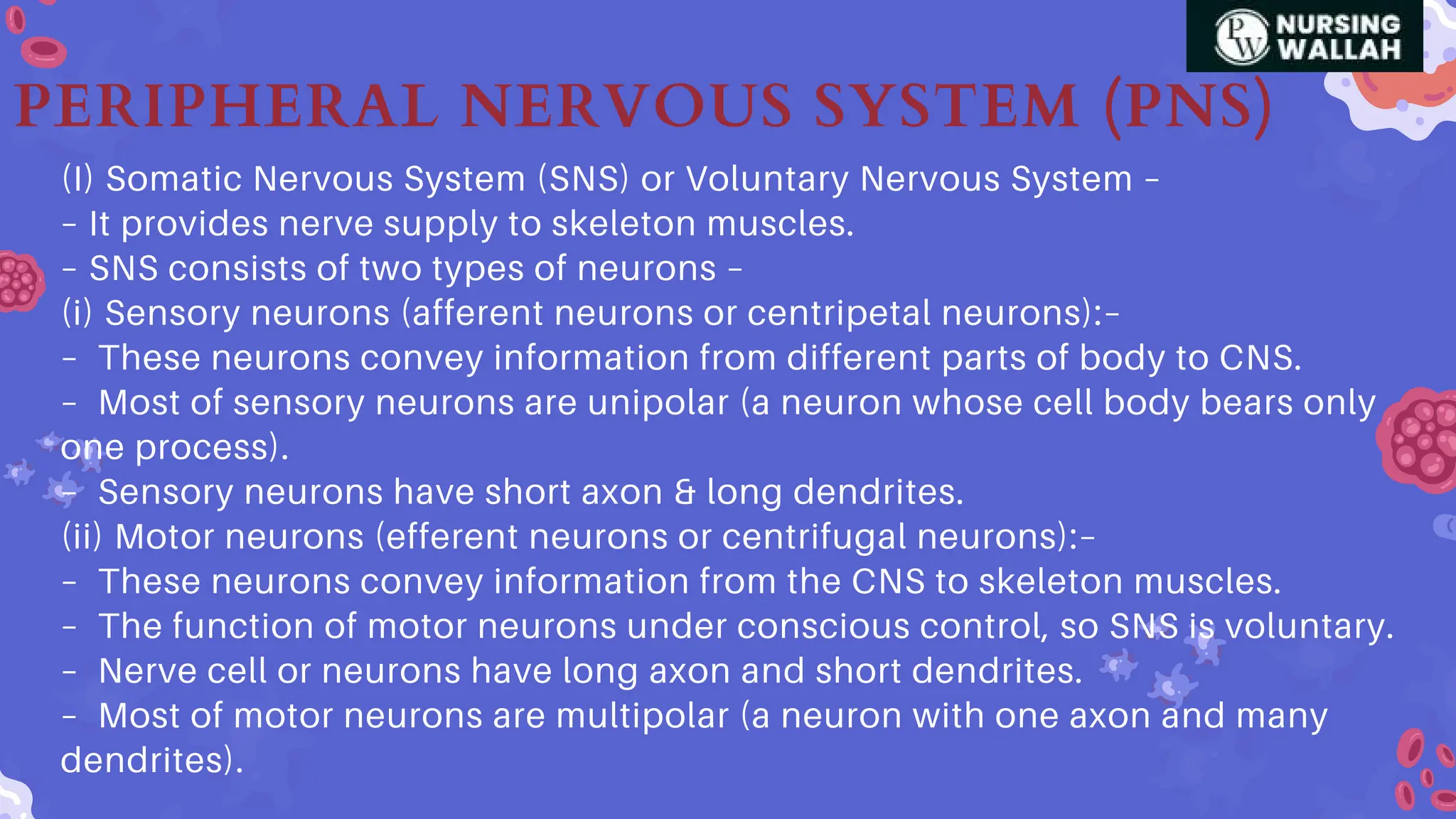 PW NURSING WALLAH

PERIPHERAL NERVOUS SYSTEM (PNS)

(I) Somatic Nervous System (SNS) or Voluntary Nervous System –
– It provides nerve supply to skeleton muscles.
– SNS consists of two types of neurons –
(i) Sensory neurons (afferent neurons or centripetal neurons):–
– These neurons convey information from different parts of body to CNS.
– Most of sensory neurons are unipolar (a neuron whose cell body bears only one process).
– Sensory neurons have short axon & long dendrites.
(ii) Motor neurons (efferent neurons or centrifugal neurons):–
– These neurons convey information from the CNS to skeleton muscles.
– The function of motor neurons under conscious control, so SNS is voluntary.
– Nerve cell or neurons have long axon and short dendrites.
– Most of motor neurons are multipolar (a neuron with one axon and many dendrites).